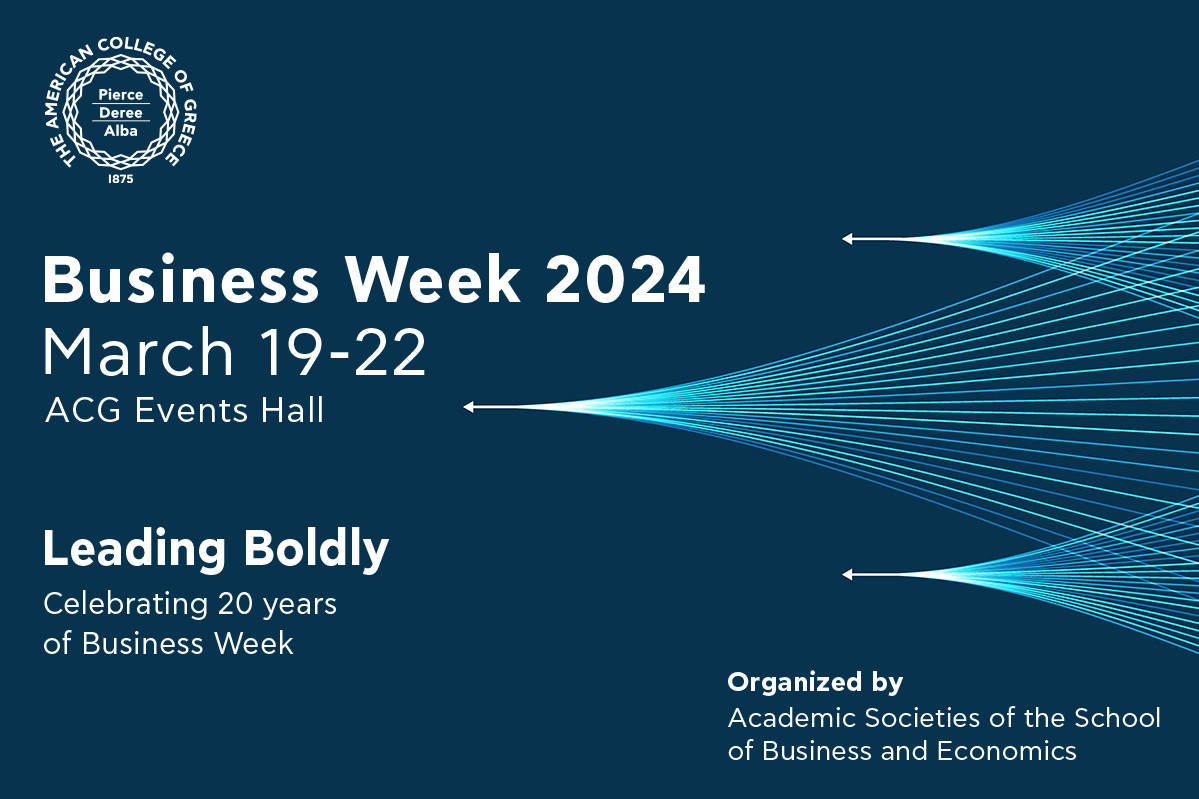 THE AMERICAN COLLEGE OF GREECE
Pierce
Deree
Alba
1875

Business Week 2024
March 19-22
ACG Events Hall

Leading Boldly
Celebrating 20 years of Business Week

Organized by
Academic Societies of the School of Business and Economics